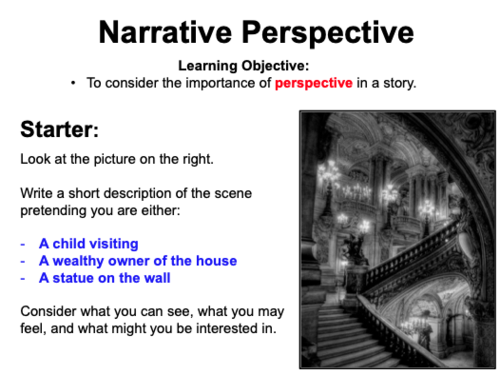 Narrative Perspective

Learning Objective:

• To consider the importance of perspective in a story.

Starter:

Look at the picture on the right.

Write a short description of the scene pretending you are either:

- A child visiting
- A wealthy owner of the house
- A statue on the wall

Consider what you can see, what you may feel, and what might you be interested in.